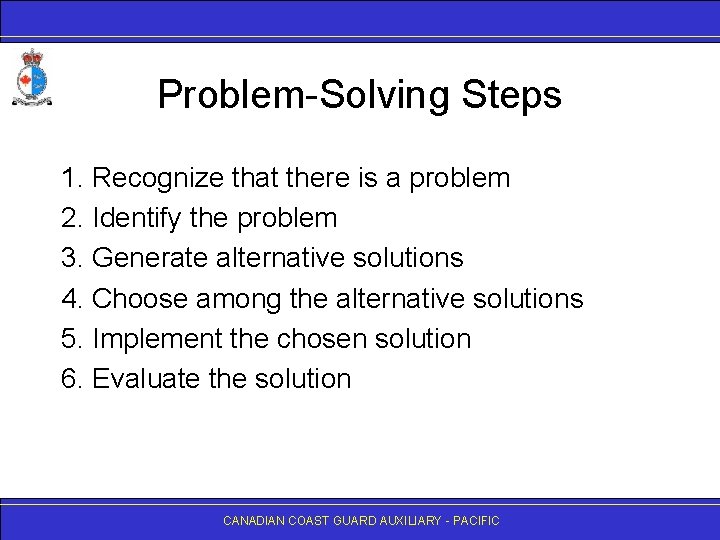 Problem-Solving Steps

1. Recognize that there is a problem
2. Identify the problem
3. Generate alternative solutions
4. Choose among the alternative solutions
5. Implement the chosen solution
6. Evaluate the solution

CANADIAN COAST GUARD AUXILIARY - PACIFIC